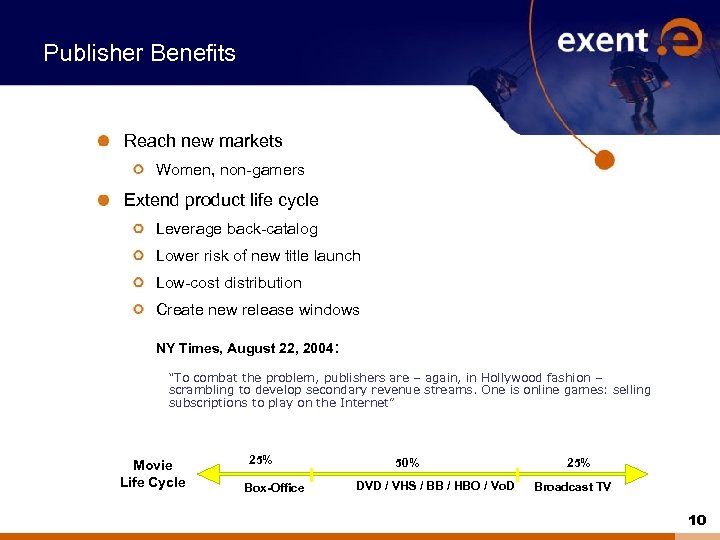 Publisher Benefits

exent

Reach new markets

Women, non-gamers

Extend product life cycle

Leverage back-catalog

Lower risk of new title launch

Low-cost distribution

Create new release windows

NY Times, August 22, 2004:

"To combat the problem, publishers are – again, in Hollywood fashion – scrambling to develop secondary revenue streams. One is online games: selling subscriptions to play on the Internet"

Movie Life Cycle

25%

Box-Office

50%

DVD / VHS / BB / HBO / VoD

25%

Broadcast TV

10